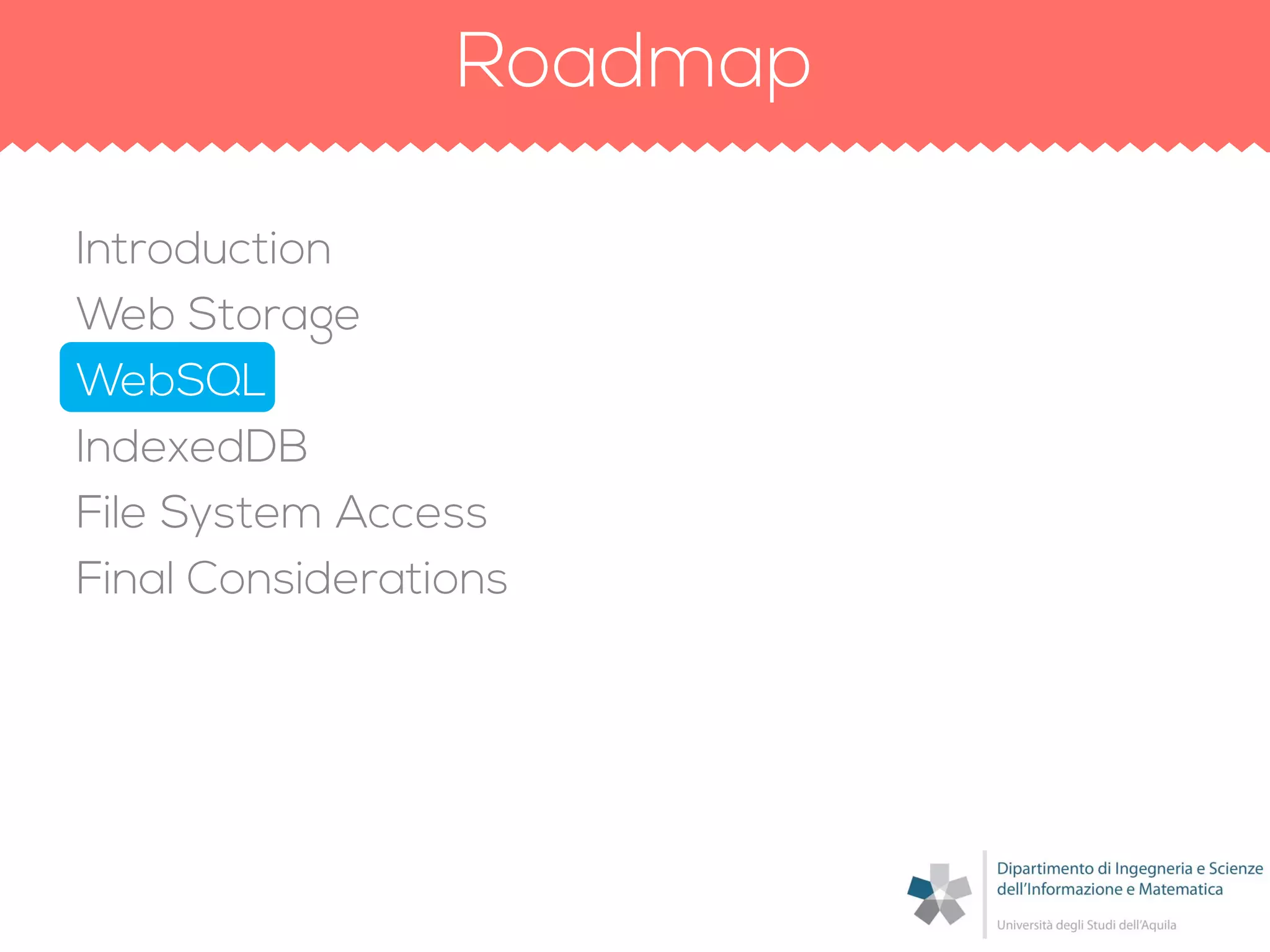 Roadmap

Introduction
Web Storage
WebSQL
IndexedDB
File System Access
Final Considerations

Dipartimento di Ingegneria e Scienze dell'Informazione e Matematica
Università degli Studi dell'Aquila